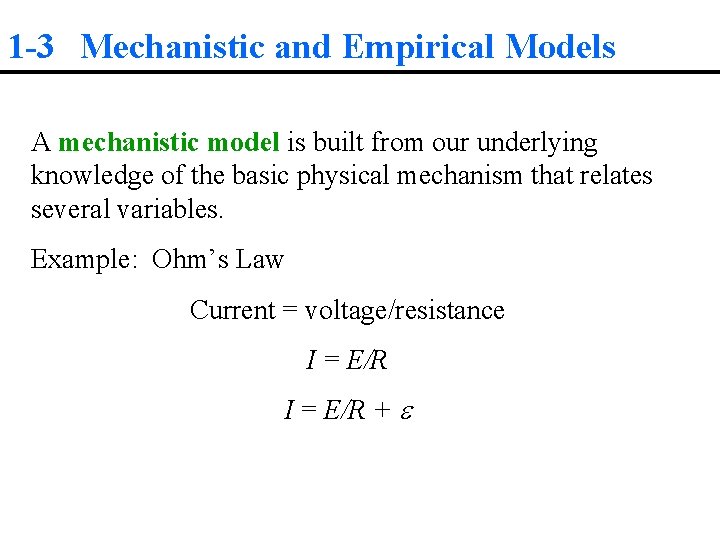 1-3 Mechanistic and Empirical Models

A mechanistic model is built from our underlying knowledge of the basic physical mechanism that relates several variables.

Example: Ohm's Law

Current = voltage/resistance

$I = E/R$

$I = E/R + \varepsilon$